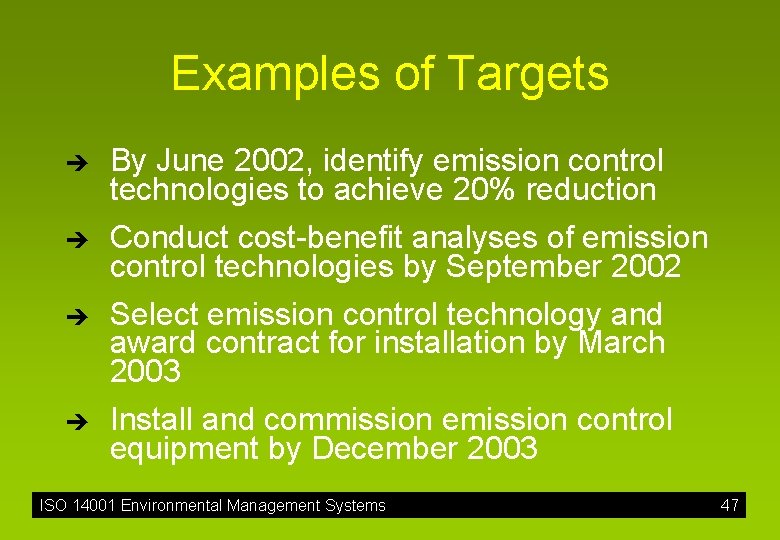 Examples of Targets

➔ By June 2002, identify emission control technologies to achieve 20% reduction

➔ Conduct cost-benefit analyses of emission control technologies by September 2002

➔ Select emission control technology and award contract for installation by March 2003

➔ Install and commission emission control equipment by December 2003

ISO 14001 Environmental Management Systems 47